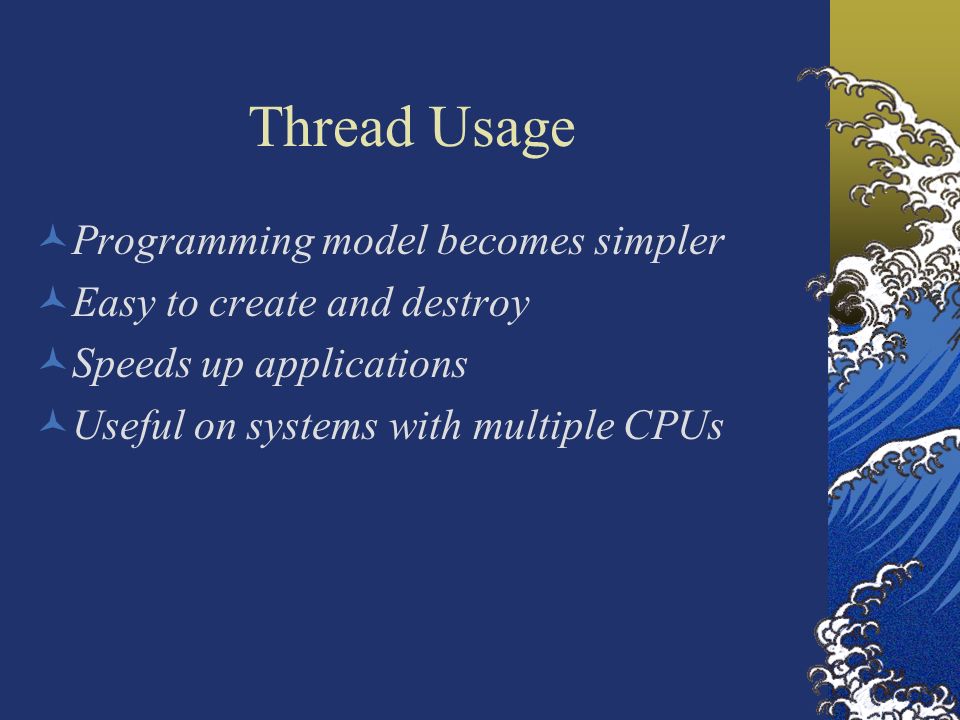 Thread Usage

Programming model becomes simpler

Easy to create and destroy

Speeds up applications

Useful on systems with multiple CPUs